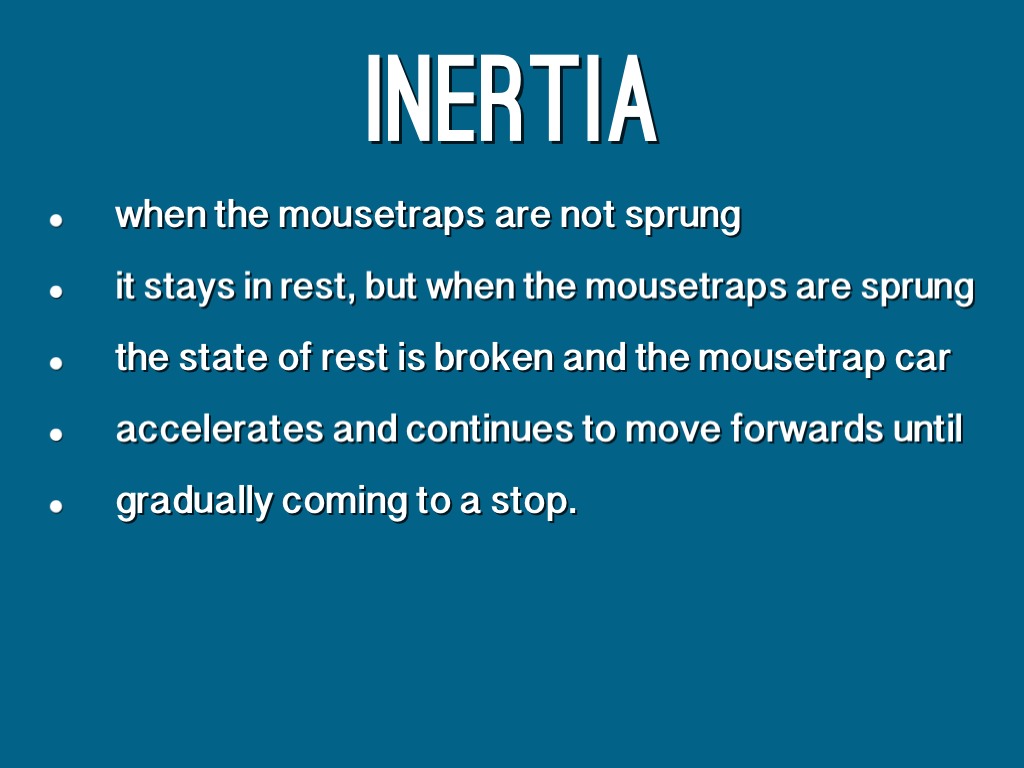 INERTIA

- when the mousetraps are not sprung
- it stays in rest, but when the mousetraps are sprung
- the state of rest is broken and the mousetrap car
- accelerates and continues to move forwards until
- gradually coming to a stop.